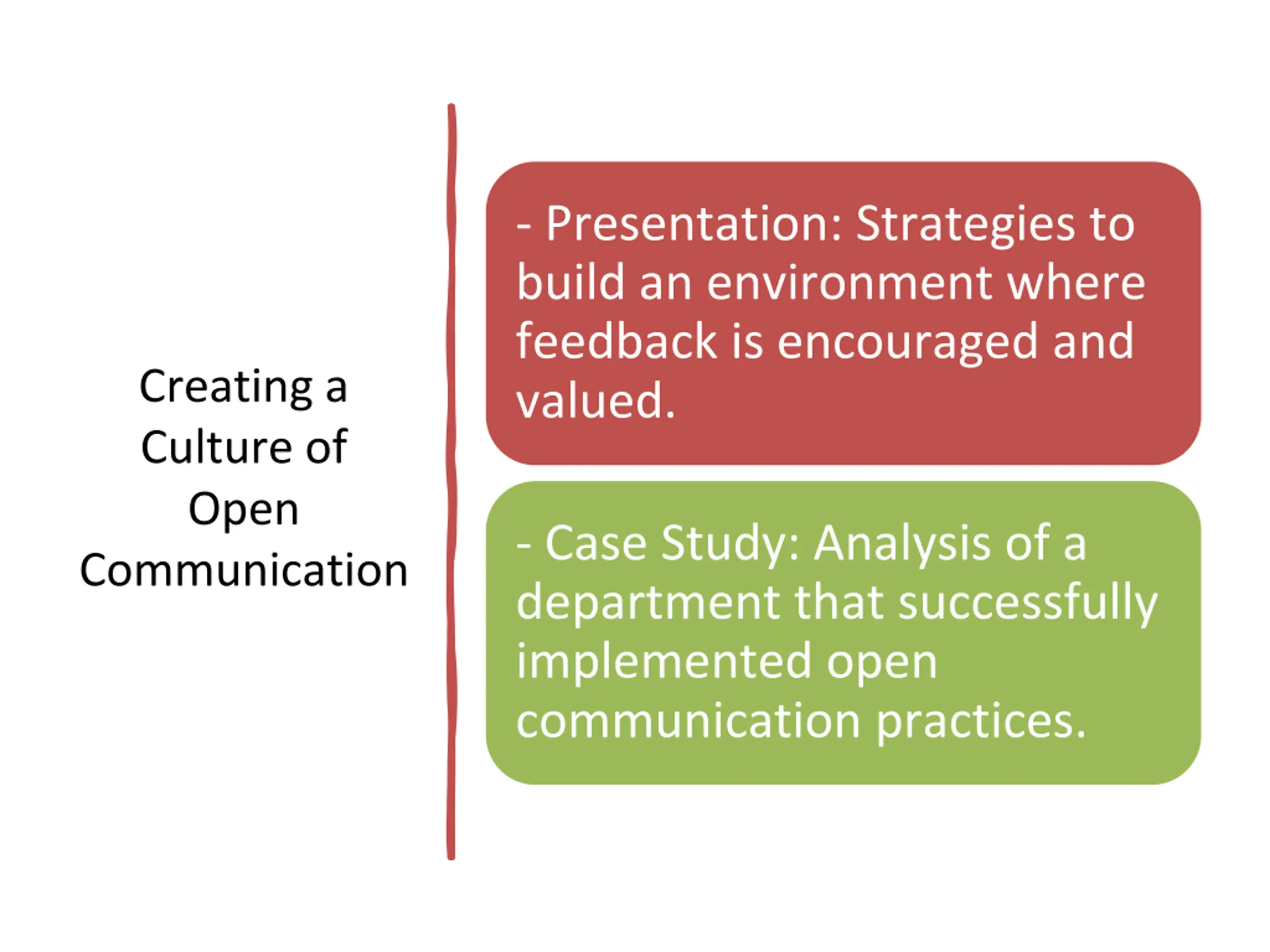 Creating a Culture of Open Communication

- Presentation: Strategies to build an environment where feedback is encouraged and valued.

- Case Study: Analysis of a department that successfully implemented open communication practices.